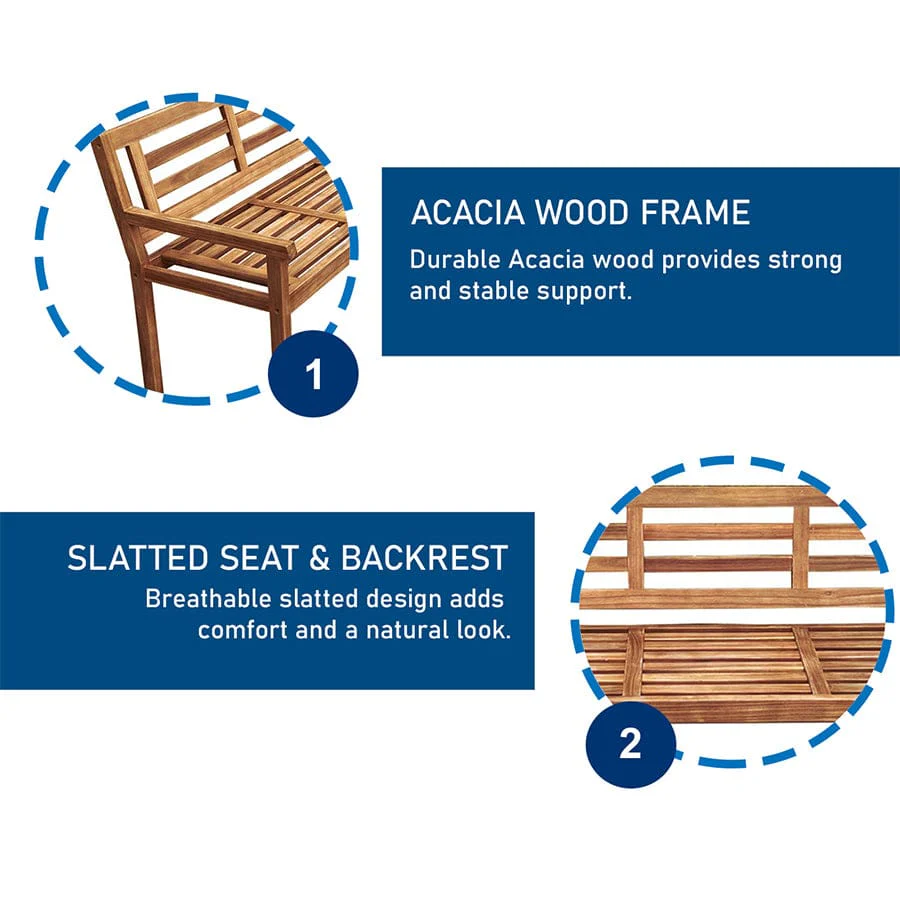 1

ACACIA WOOD FRAME

Durable Acacia wood provides strong and stable support.

SLATTED SEAT & BACKREST

Breathable slatted design adds comfort and a natural look.

2